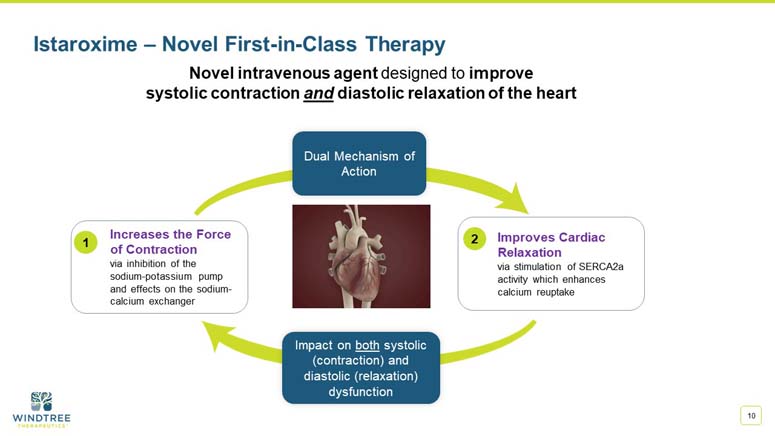 Istaroxime – Novel First-in-Class Therapy

Novel intravenous agent designed to improve systolic contraction and diastolic relaxation of the heart

Dual Mechanism of Action

1 Increases the Force of Contraction
via inhibition of the sodium-potassium pump and effects on the sodium-calcium exchanger

2 Improves Cardiac Relaxation
via stimulation of SERCA2a activity which enhances calcium reuptake

Impact on both systolic (contraction) and diastolic (relaxation) dysfunction

WINDTREE THERAPEUTICS

10